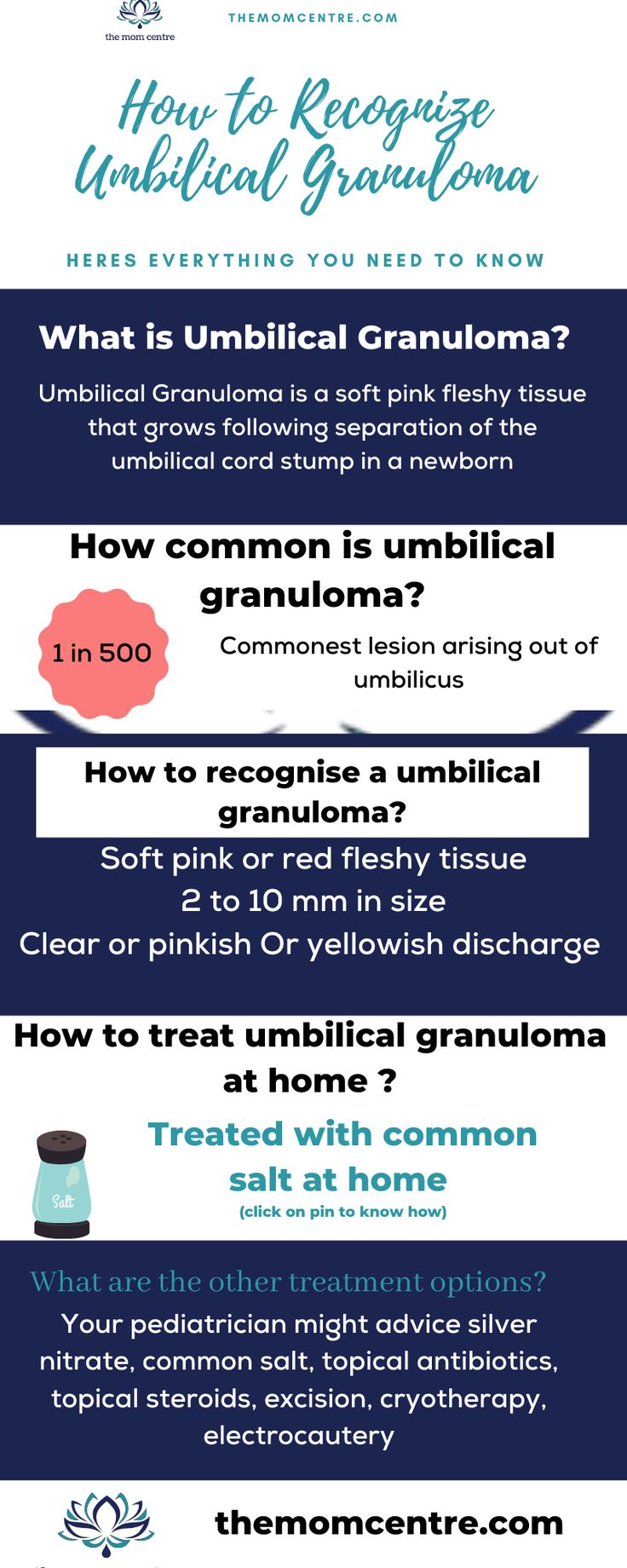 the mom centre

THEMOMCENTRE.COM

How to Recognize Umbilical Granuloma

HERES EVERYTHING YOU NEED TO KNOW

What is Umbilical Granuloma?

Umbilical Granuloma is a soft pink fleshy tissue that grows following separation of the umbilical cord stump in a newborn

How common is umbilical granuloma?

1 in 500

Commonest lesion arising out of umbilicus

How to recognise a umbilical granuloma?

Soft pink or red fleshy tissue
2 to 10 mm in size
Clear or pinkish Or yellowish discharge

How to treat umbilical granuloma at home ?

Salt

Treated with common salt at home
(click on pin to know how)

What are the other treatment options?

Your pediatrician might advice silver nitrate, common salt, topical antibiotics, topical steroids, excision, cryotherapy, electrocautery

themomcentre.com